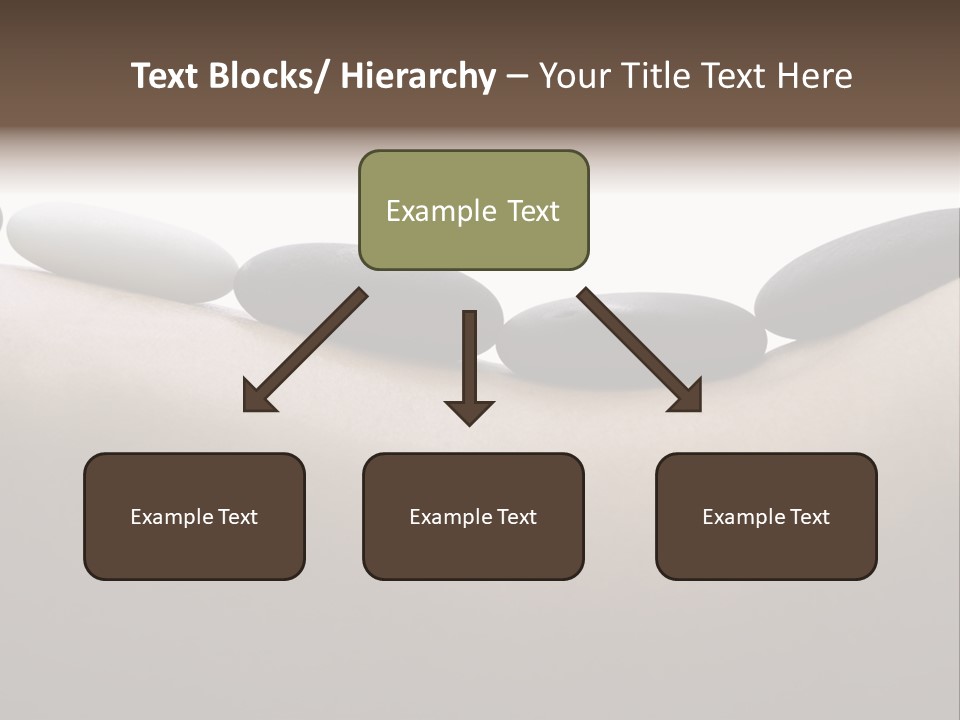 Text Blocks/ Hierarchy – Your Title Text Here

Example Text

Example Text

Example Text

Example Text